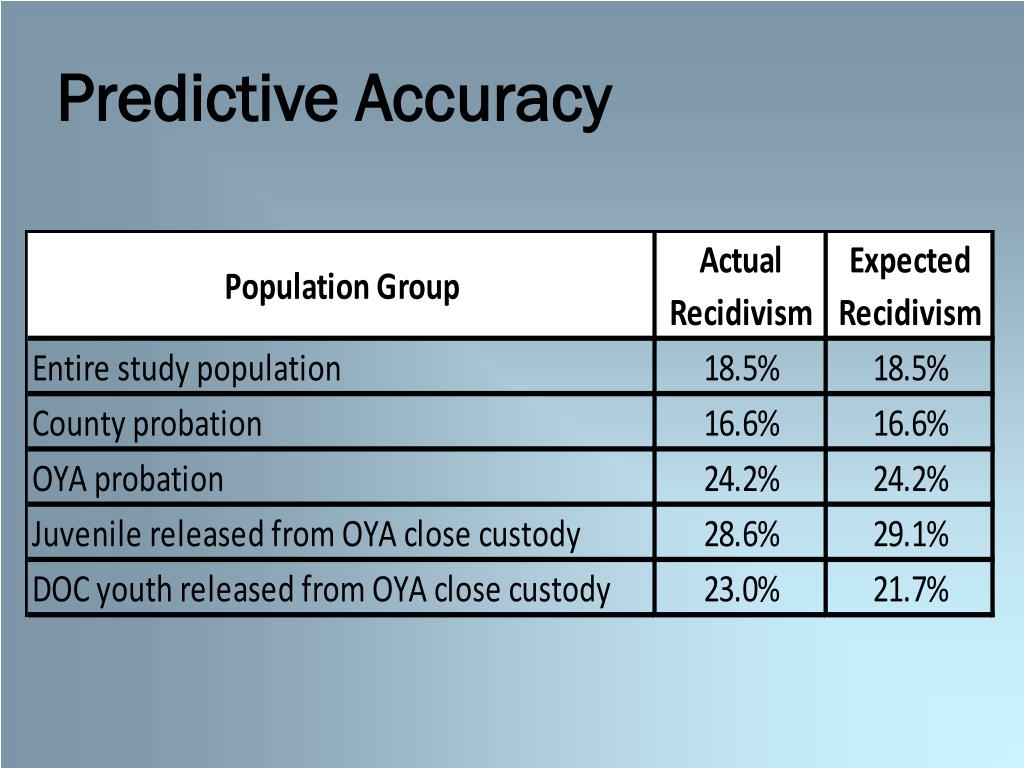 Predictive Accuracy

| Population Group | Actual Recidivism | Expected Recidivism |
|---|---|---|
| Entire study population | 18.5% | 18.5% |
| County probation | 16.6% | 16.6% |
| OYA probation | 24.2% | 24.2% |
| Juvenile released from OYA close custody | 28.6% | 29.1% |
| DOC youth released from OYA close custody | 23.0% | 21.7% |